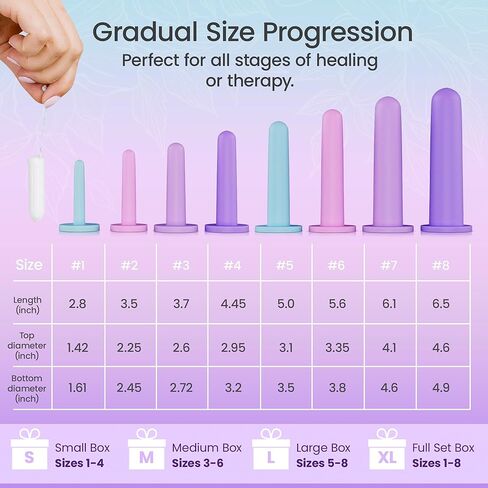 Gradual Size Progression
Perfect for all stages of healing or therapy.

| Size | #1 | #2 | #3 | #4 | #5 | #6 | #7 | #8 |
|---|---|---|---|---|---|---|---|---|
| Length (inch) | 2.8 | 3.5 | 3.7 | 4.45 | 5.0 | 5.6 | 6.1 | 6.5 |
| Top diameter (inch) | 1.42 | 2.25 | 2.6 | 2.95 | 3.1 | 3.35 | 4.1 | 4.6 |
| Bottom diameter (inch) | 1.61 | 2.45 | 2.72 | 3.2 | 3.5 | 3.8 | 4.6 | 4.9 |

S Small Box Sizes 1-4

M Medium Box Sizes 3-6

L Large Box Sizes 5-8

XL Full Set Box Sizes 1-8